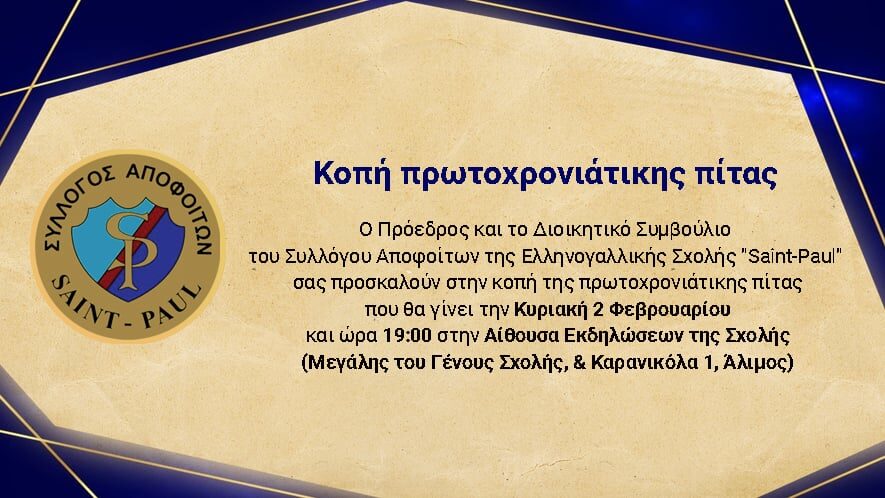 ΣΥΛΛΟΓΟΣ ΑΠΟΦΟΙΤΩΝ
SP
SAINT - PAUL

Κοπή πρωτοχρονιάτικης πίτας

Ο Πρόεδρος και το Διοικητικό Συμβούλιο του Συλλόγου Αποφοίτων της Ελληνογαλλικής Σχολής "Saint-Paul" σας προσκαλούν στην κοπή της πρωτοχρονιάτικης πίτας που θα γίνει την Κυριακή 2 Φεβρουαρίου και ώρα 19:00 στην Αίθουσα Εκδηλώσεων της Σχολής (Μεγάλης του Γένους Σχολής, & Καρανικόλα 1, Άλιμος)